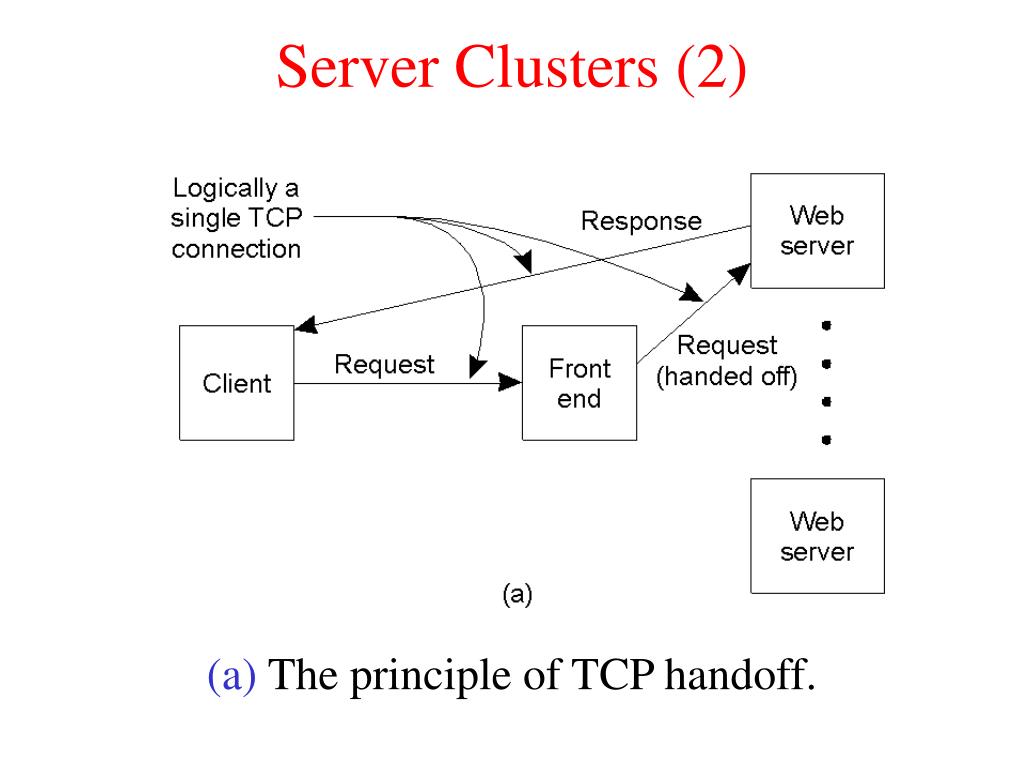 Server Clusters (2)

Logically a single TCP connection

Response

Web server

Client

Request

Front end

Request (handed off)

Web server

(a)

(a) The principle of TCP handoff.